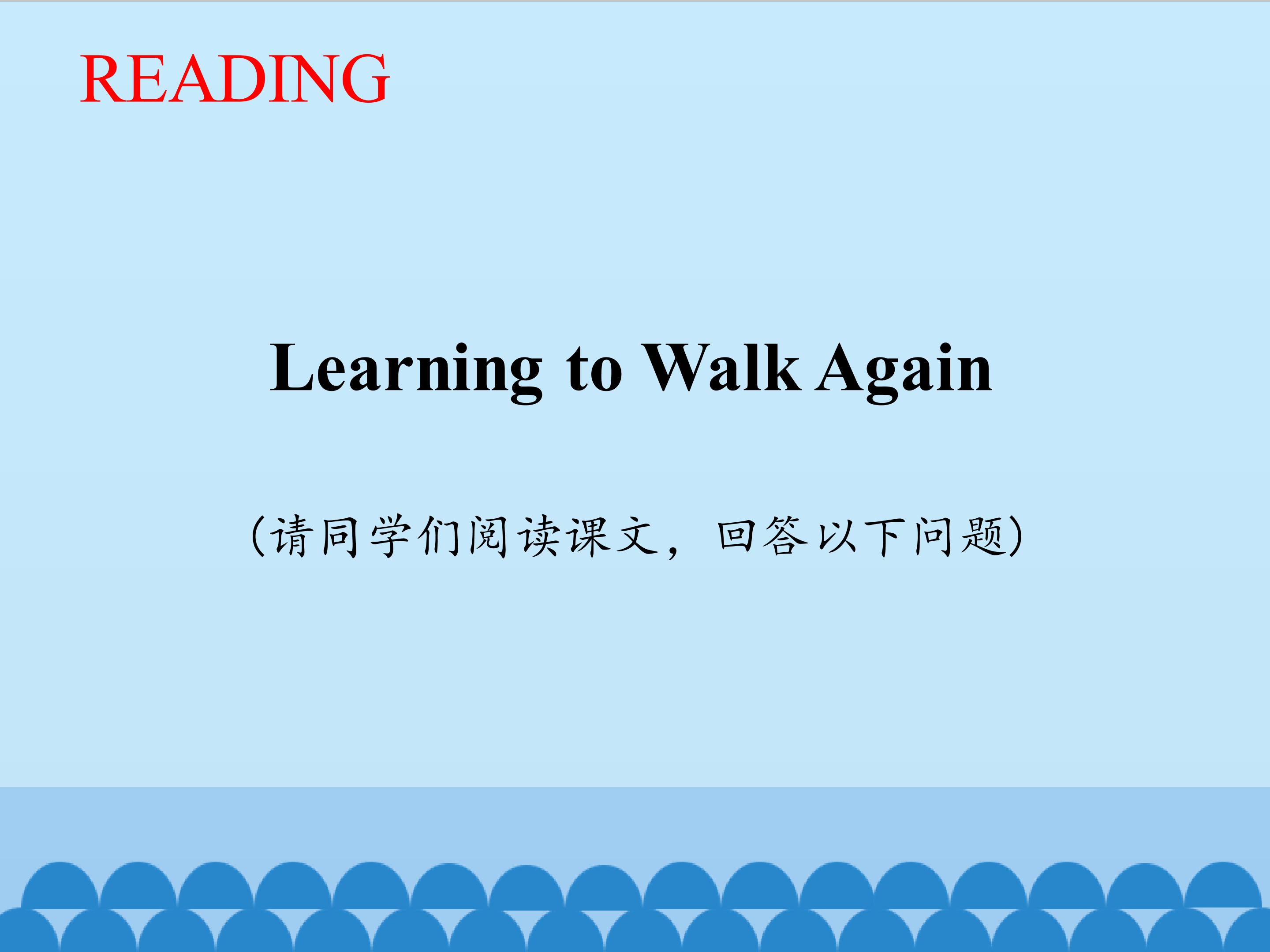 READING

Learning to Walk Again

(请同学们阅读课文，回答以下问题)